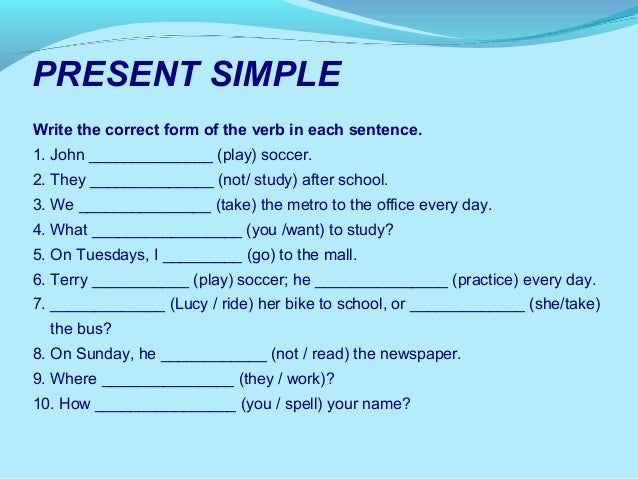 PRESENT SIMPLE

Write the correct form of the verb in each sentence.

1. John ______________ (play) soccer.
2. They ______________ (not/ study) after school.
3. We _______________ (take) the metro to the office every day.
4. What _________________ (you /want) to study?
5. On Tuesdays, I _________ (go) to the mall.
6. Terry ___________ (play) soccer; he _______________ (practice) every day.
7. _____________ (Lucy / ride) her bike to school, or _____________ (she/take) the bus?
8. On Sunday, he ____________ (not / read) the newspaper.
9. Where _______________ (they / work)?
10. How ________________ (you / spell) your name?